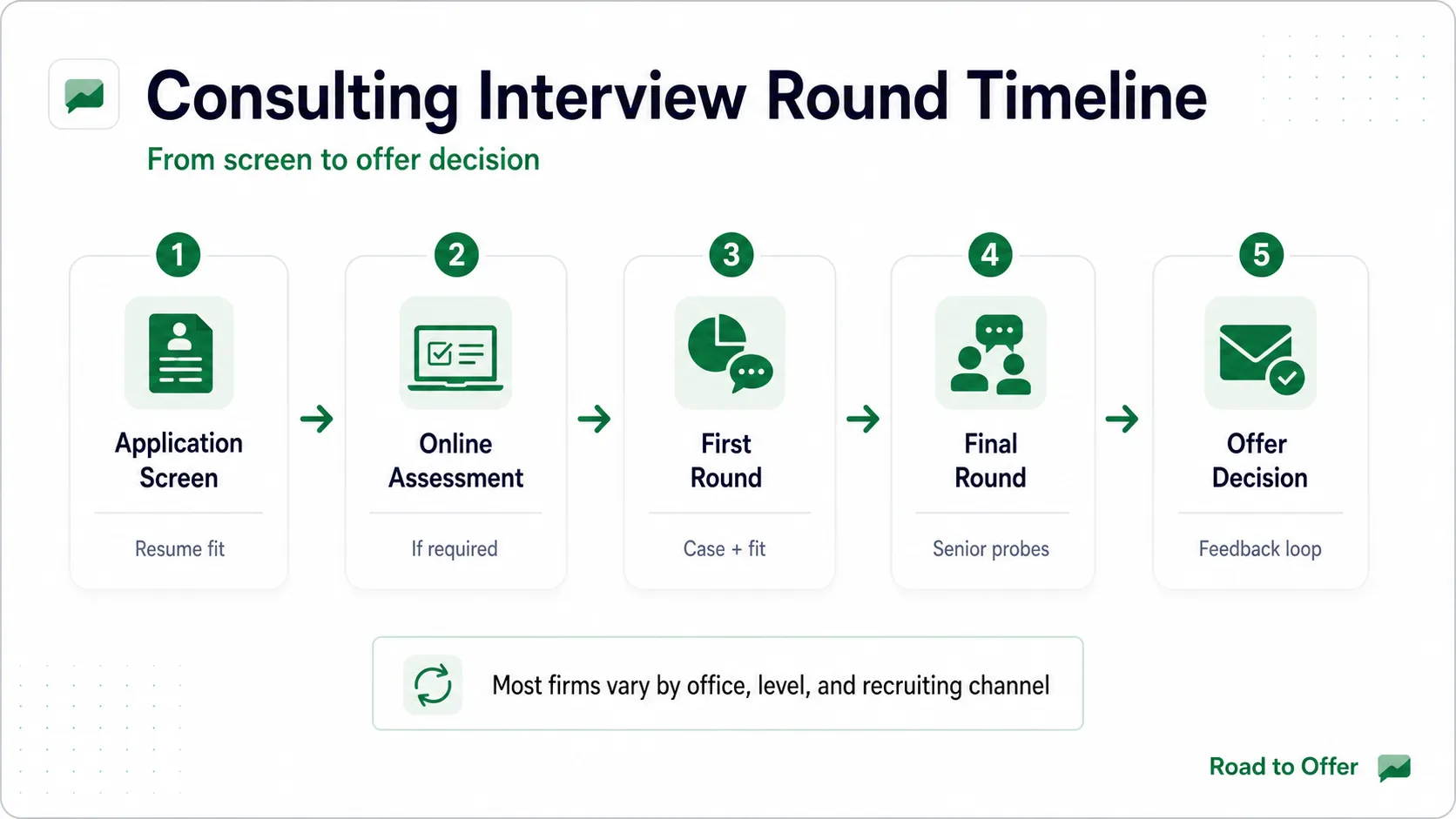 Consulting Interview Round Timeline

From screen to offer decision

1
Application Screen
Resume fit

2
Online Assessment
If required

3
First Round
Case + fit

4
Final Round
Senior probes

5
Offer Decision
Feedback loop

Most firms vary by office, level, and recruiting channel

Road to Offer